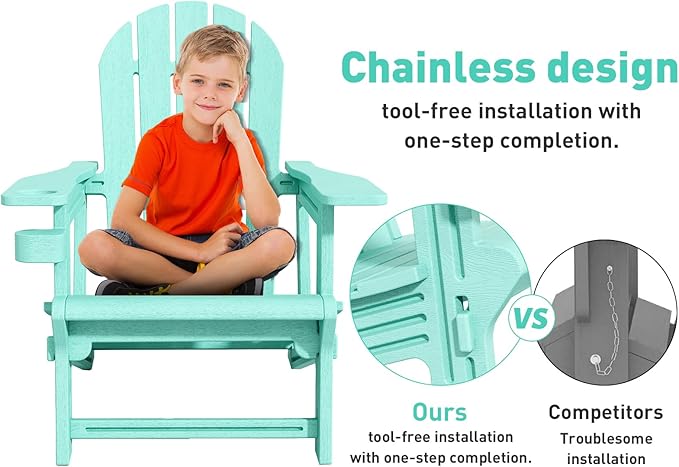 Chainless design
tool-free installation with one-step completion.

VS

Ours
tool-free installation with one-step completion.

Competitors
Troublesome installation